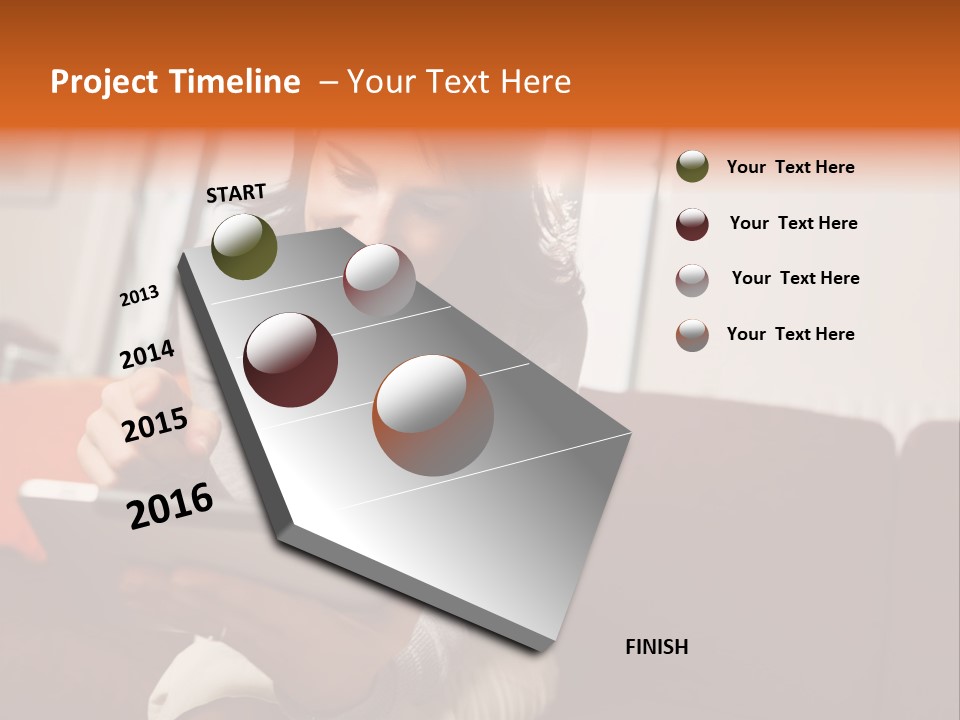 Project Timeline – Your Text Here

START

2013

2014

2015

2016

FINISH

Your Text Here

Your Text Here

Your Text Here

Your Text Here